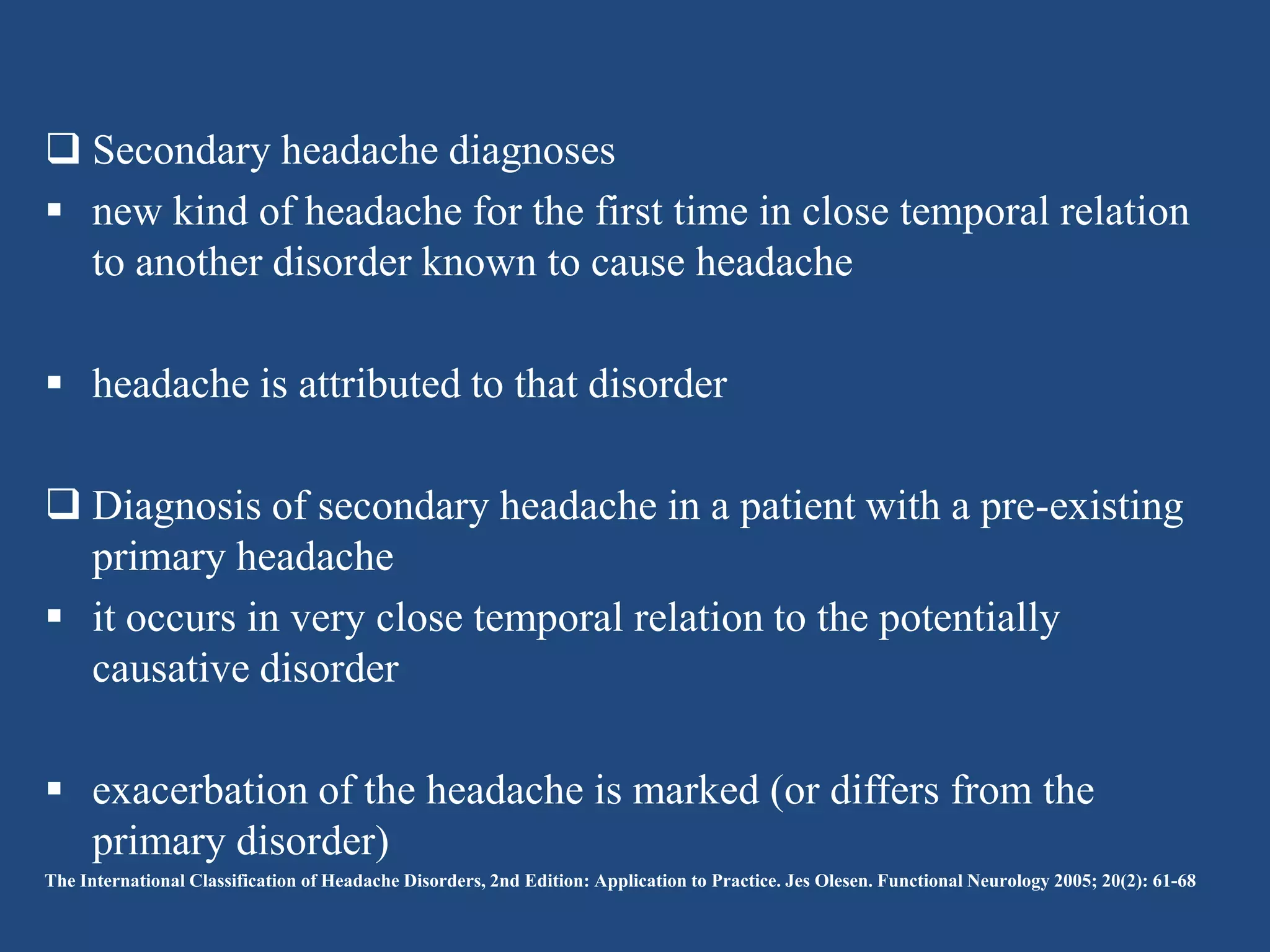 ❑ Secondary headache diagnoses

▪ new kind of headache for the first time in close temporal relation to another disorder known to cause headache

▪ headache is attributed to that disorder

❑ Diagnosis of secondary headache in a patient with a pre-existing primary headache

▪ it occurs in very close temporal relation to the potentially causative disorder

▪ exacerbation of the headache is marked (or differs from the primary disorder)

The International Classification of Headache Disorders, 2nd Edition: Application to Practice. Jes Olesen. Functional Neurology 2005; 20(2): 61-68